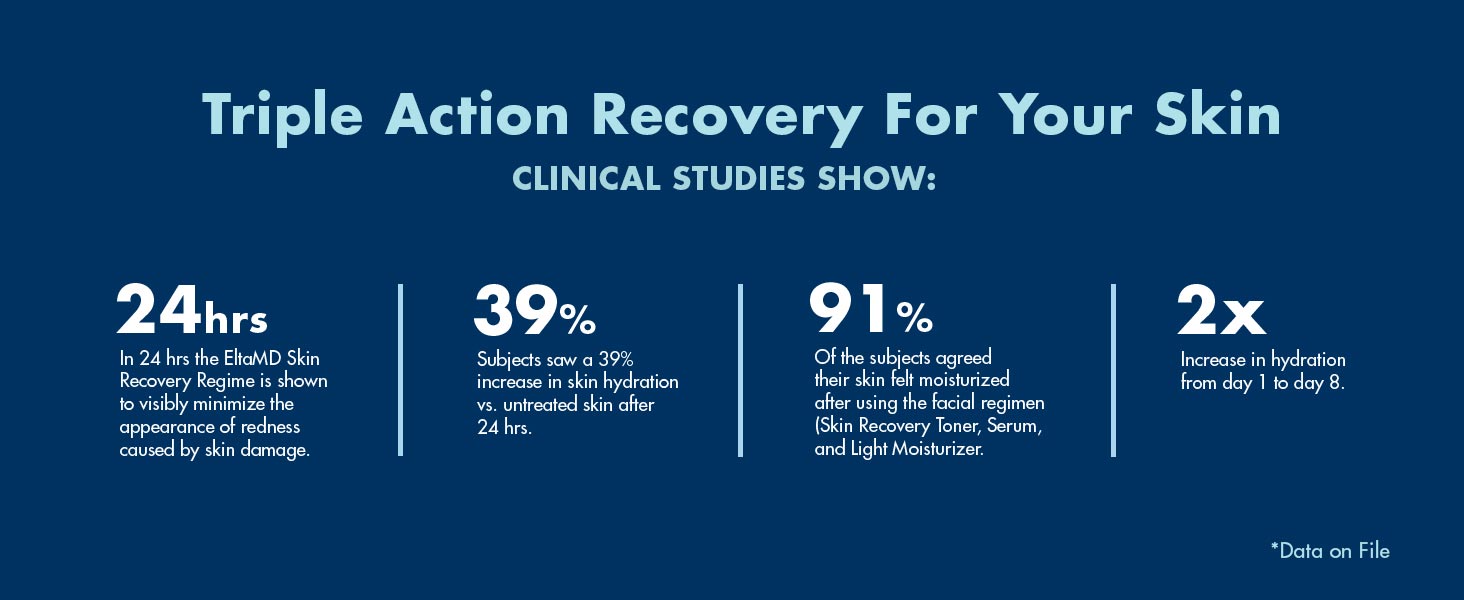 Triple Action Recovery For Your Skin

CLINICAL STUDIES SHOW:

24hrs

In 24 hrs the EltaMD Skin Recovery Regime is shown to visibly minimize the appearance of redness caused by skin damage.

39%

Subjects saw a 39% increase in skin hydration vs. untreated skin after 24 hrs.

91%

Of the subjects agreed their skin felt moisturized after using the facial regimen (Skin Recovery Toner, Serum, and Light Moisturizer.

2x

Increase in hydration from day 1 to day 8.

*Data on File